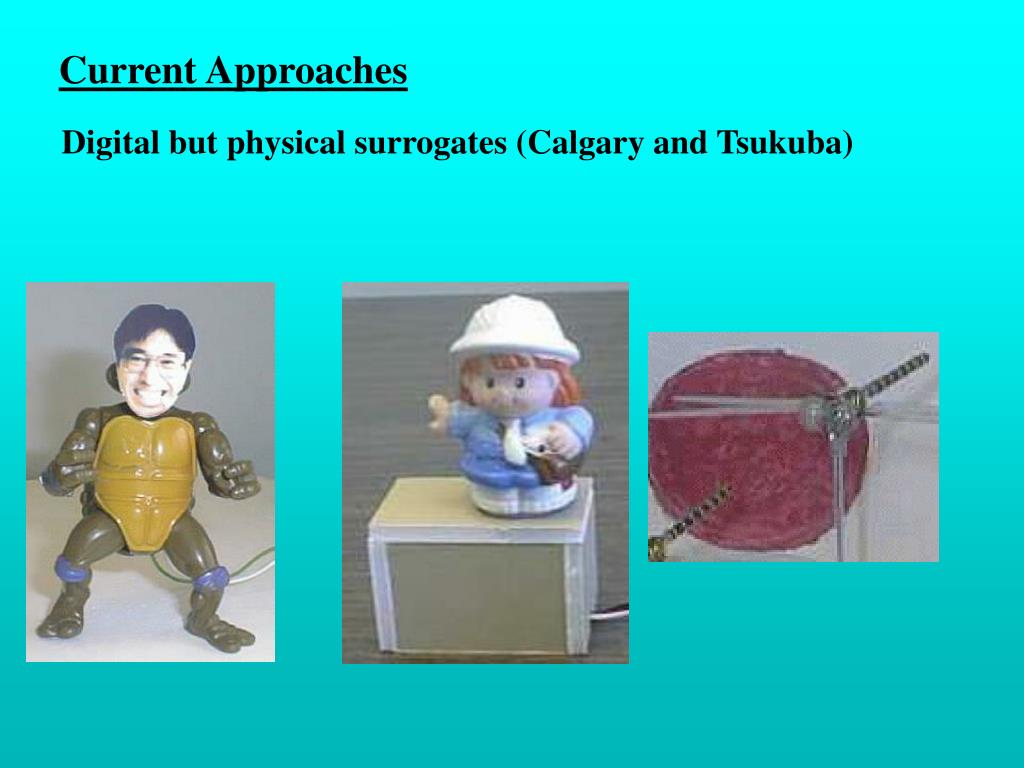 Current Approaches

Digital but physical surrogates (Calgary and Tsukuba)